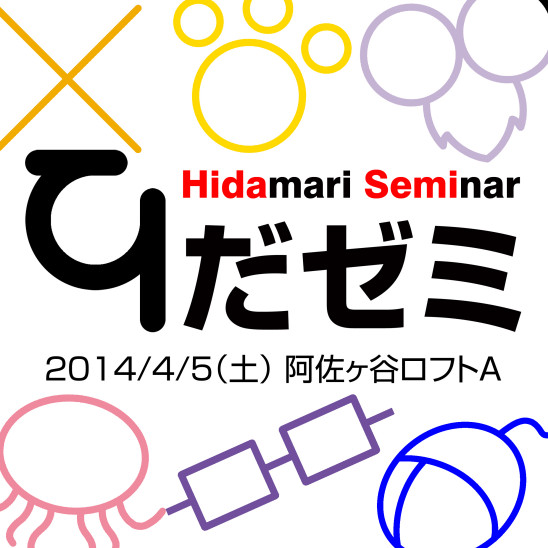 Hidamari Seminar

ひだゼミ

2014/4/5(土) 阿佐ヶ谷ロフトA